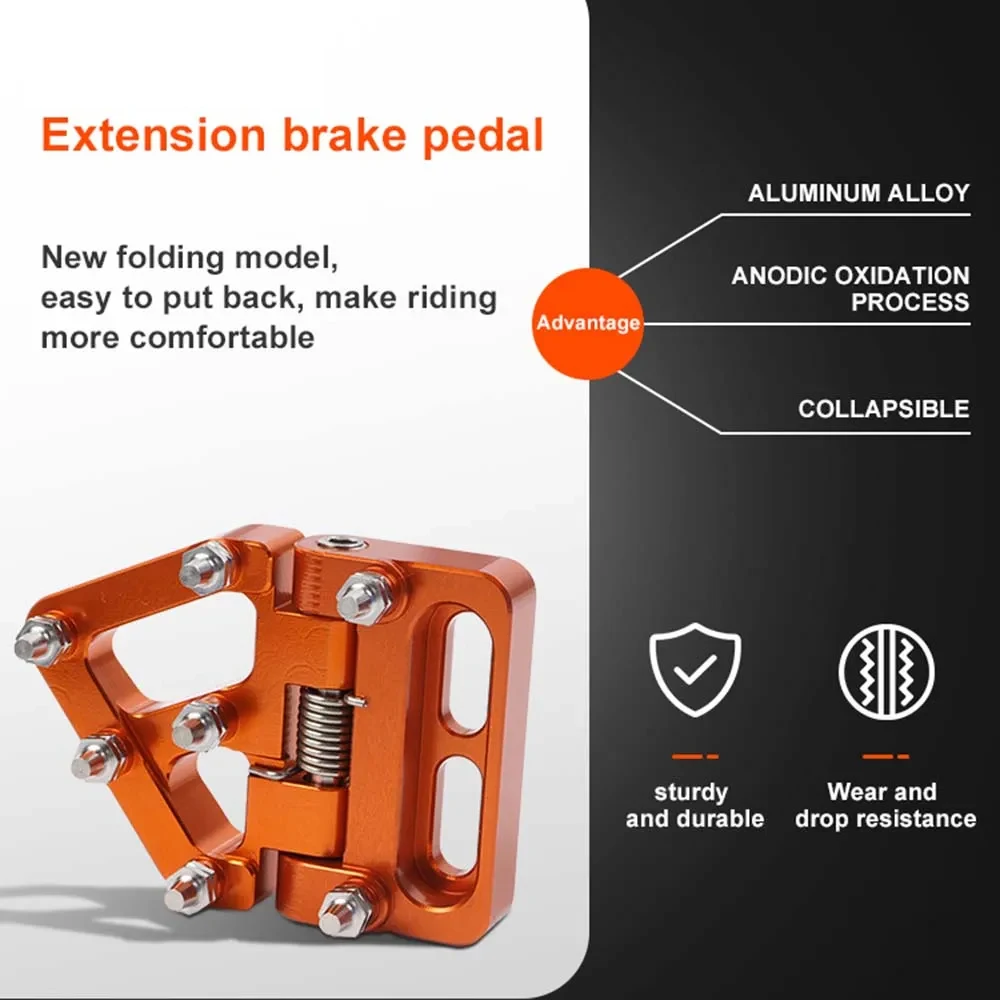 Extension brake pedal

New folding model, easy to put back, make riding more comfortable

Advantage

ALUMINUM ALLOY

ANODIC OXIDATION PROCESS

COLLAPSIBLE

sturdy and durable

Wear and drop resistance